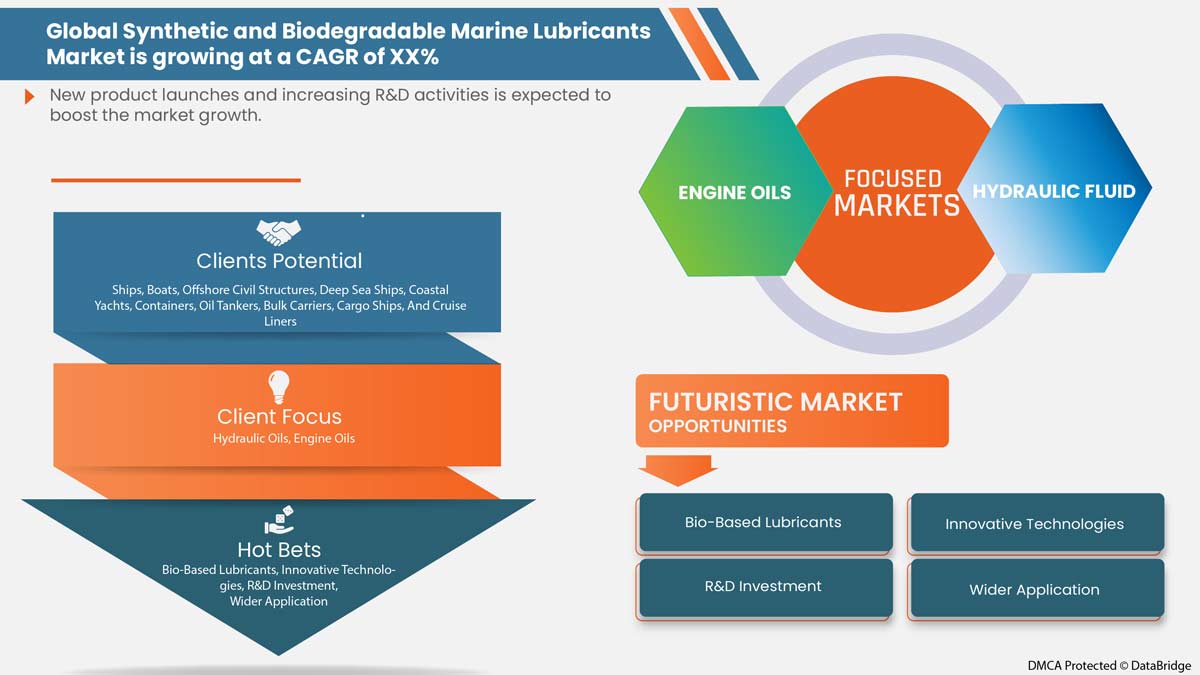 Global Synthetic and Biodegradable Marine Lubricants Market is growing at a CAGR of XX%

New product launches and increasing R&D activities is expected to boost the market growth.

Clients Potential
Ships, Boats, Offshore Civil Structures, Deep Sea Ships, Coastal Yachts, Containers, Oil Tankers, Bulk Carriers, Cargo Ships, And Cruise Liners

Client Focus
Hydraulic Oils, Engine Oils

Hot Bets
Bio-Based Lubricants, Innovative Technologies, R&D Investment, Wider Application

ENGINE OILS
FOCUSED MARKETS
HYDRAULIC FLUID

FUTURISTIC MARKET OPPORTUNITIES

Bio-Based Lubricants
Innovative Technologies
R&D Investment
Wider Application

DMCA Protected © DataBridge